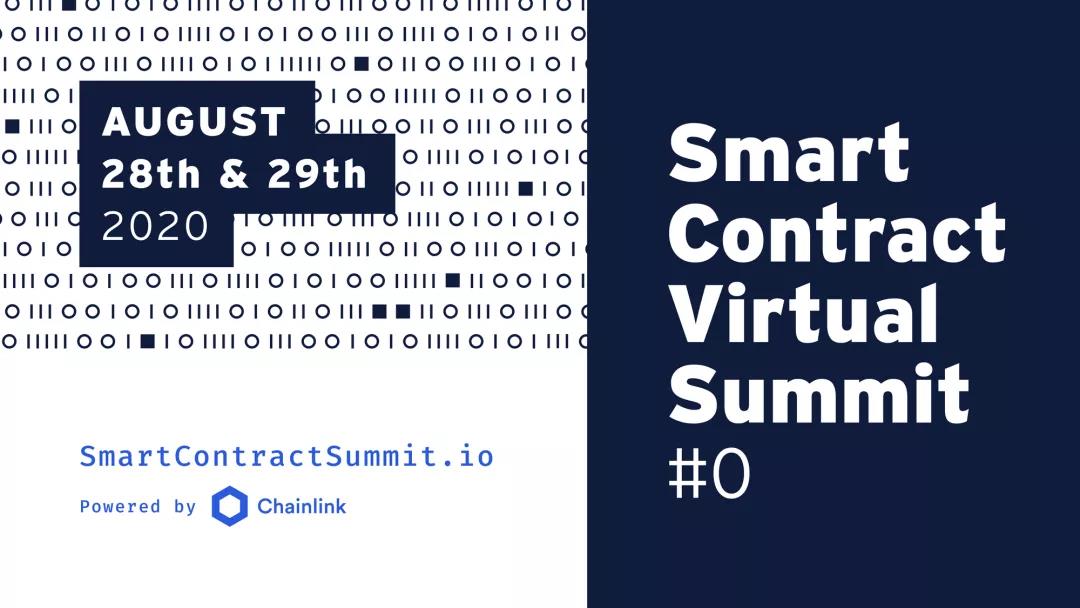 AUGUST
28th & 29th
2020

SmartContractSummit.io

Powered by Chainlink

Smart Contract Virtual Summit
#0